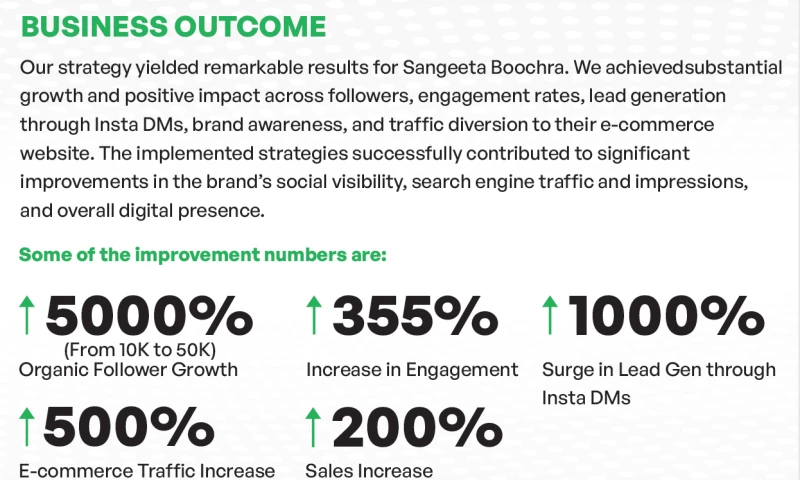 BUSINESS OUTCOME

Our strategy yielded remarkable results for Sangeeta Boochra. We achievedsubstantial growth and positive impact across followers, engagement rates, lead generation through Insta DMs, brand awareness, and traffic diversion to their e-commerce website. The implemented strategies successfully contributed to significant improvements in the brand's social visibility, search engine traffic and impressions, and overall digital presence.

Some of the improvement numbers are:

↑5000%
(From 10K to 50K)
Organic Follower Growth

↑355%
Increase in Engagement

↑1000%
Surge in Lead Gen through Insta DMs

↑500%
E-commerce Traffic Increase

↑200%
Sales Increase